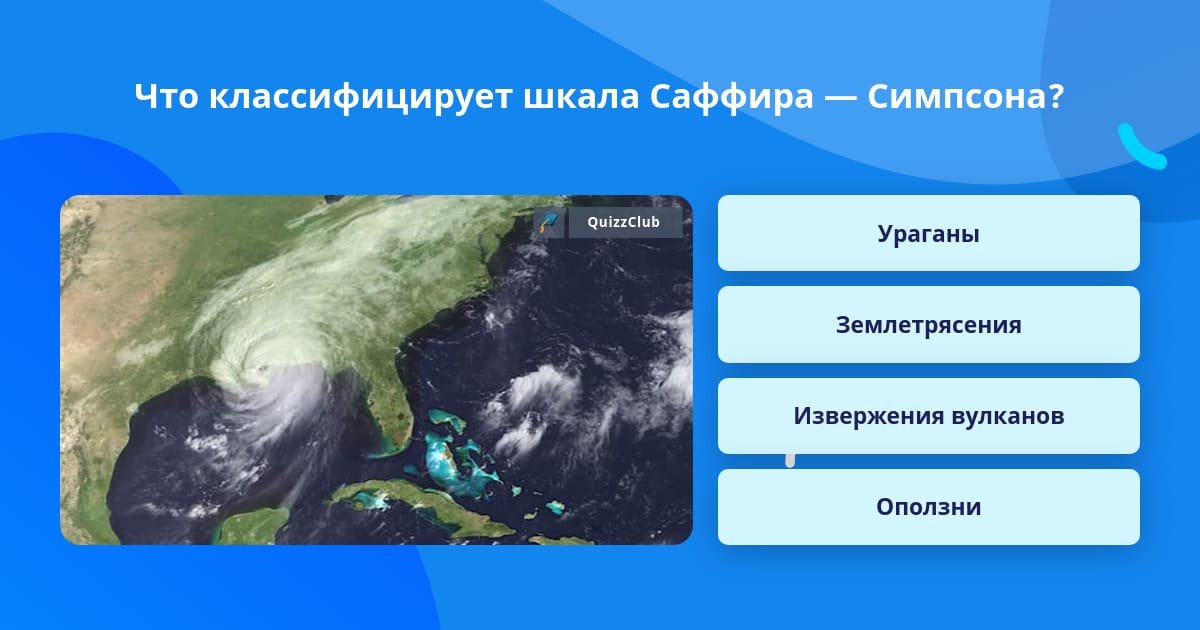 Что классифицирует шкала Саффира — Симпсона?

QuizzClub

Ураганы

Землетрясения

Извержения вулканов

Оползни